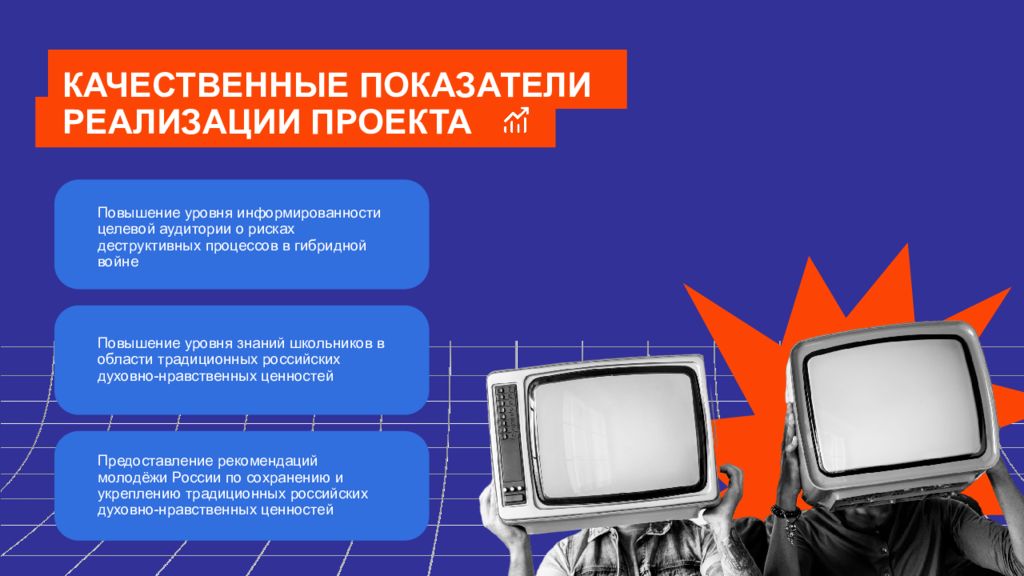 КАЧЕСТВЕННЫЕ ПОКАЗАТЕЛИ РЕАЛИЗАЦИИ ПРОЕКТА

Повышение уровня информированности целевой аудитории о рисках деструктивных процессов в гибридной войне

Повышение уровня знаний школьников в области традиционных российских духовно-нравственных ценностей

Предоставление рекомендаций молодёжи России по сохранению и укреплению традиционных российских духовно-нравственных ценностей